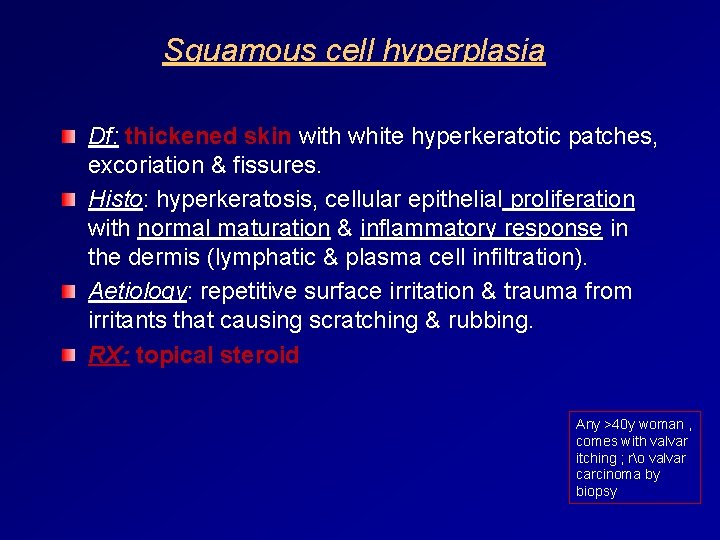 Squamous cell hyperplasia

Df: thickened skin with white hyperkeratotic patches, excoriation & fissures.

Histo: hyperkeratosis, cellular epithelial proliferation with normal maturation & inflammatory response in the dermis (lymphatic & plasma cell infiltration).

Aetiology: repetitive surface irritation & trauma from irritants that causing scratching & rubbing.

RX: topical steroid

Any >40y woman , comes with valvar itching ; r\o valvar carcinoma by biopsy